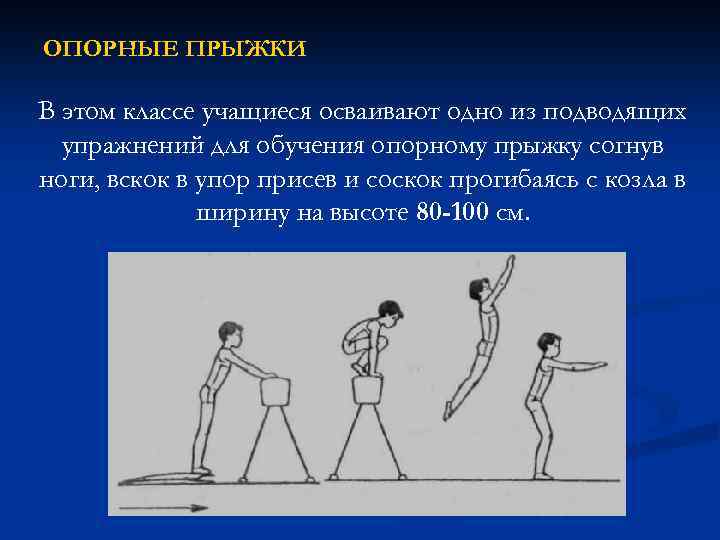 ОПОРНЫЕ ПРЫЖКИ

В этом классе учащиеся осваивают одно из подводящих упражнений для обучения опорному прыжку согнув ноги, вскок в упор присев и соскок прогибаясь с козла в ширину на высоте 80-100 см.